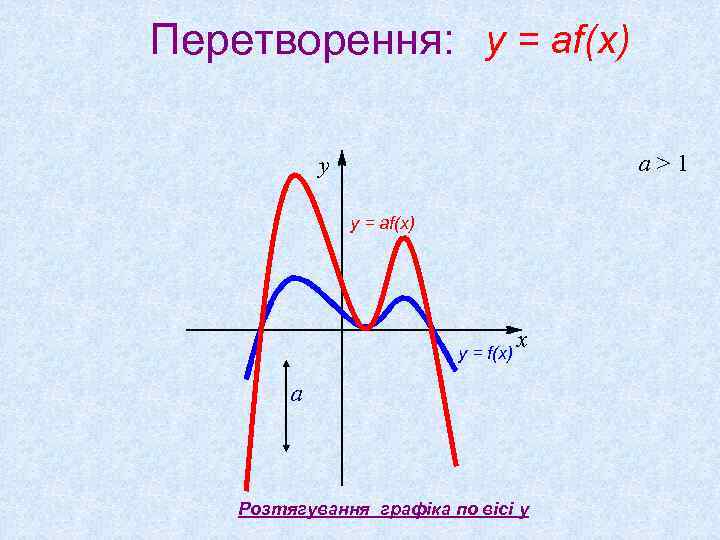 Перетворення: $y = af(x)$

$a > 1$

$y$

$y = af(x)$

$x$

$y = f(x)$

$a$

Розтягування графіка по вісі у